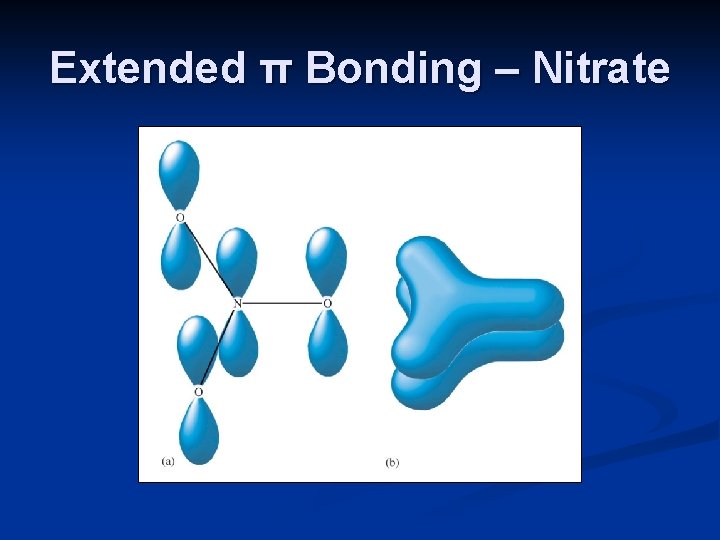 Extended π Bonding – Nitrate

O

N

O

O

(a)

(b)